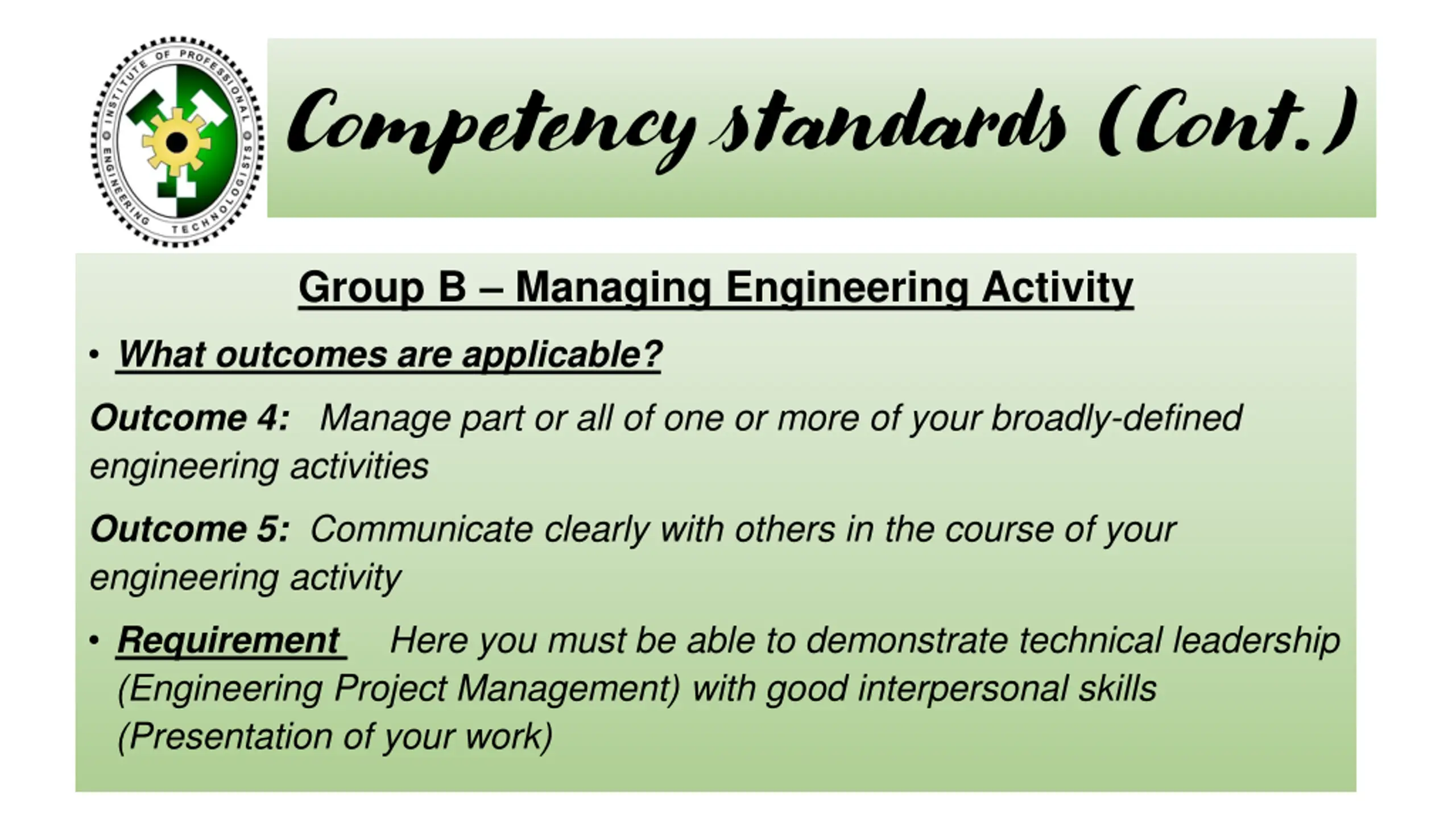 INSTITUTE OF PROFESSIONAL ENGINEERING TECHNOLOGISTS

Competency standards (Cont.)

Group B – Managing Engineering Activity

• What outcomes are applicable?

Outcome 4: Manage part or all of one or more of your broadly-defined engineering activities

Outcome 5: Communicate clearly with others in the course of your engineering activity

• Requirement Here you must be able to demonstrate technical leadership (Engineering Project Management) with good interpersonal skills (Presentation of your work)